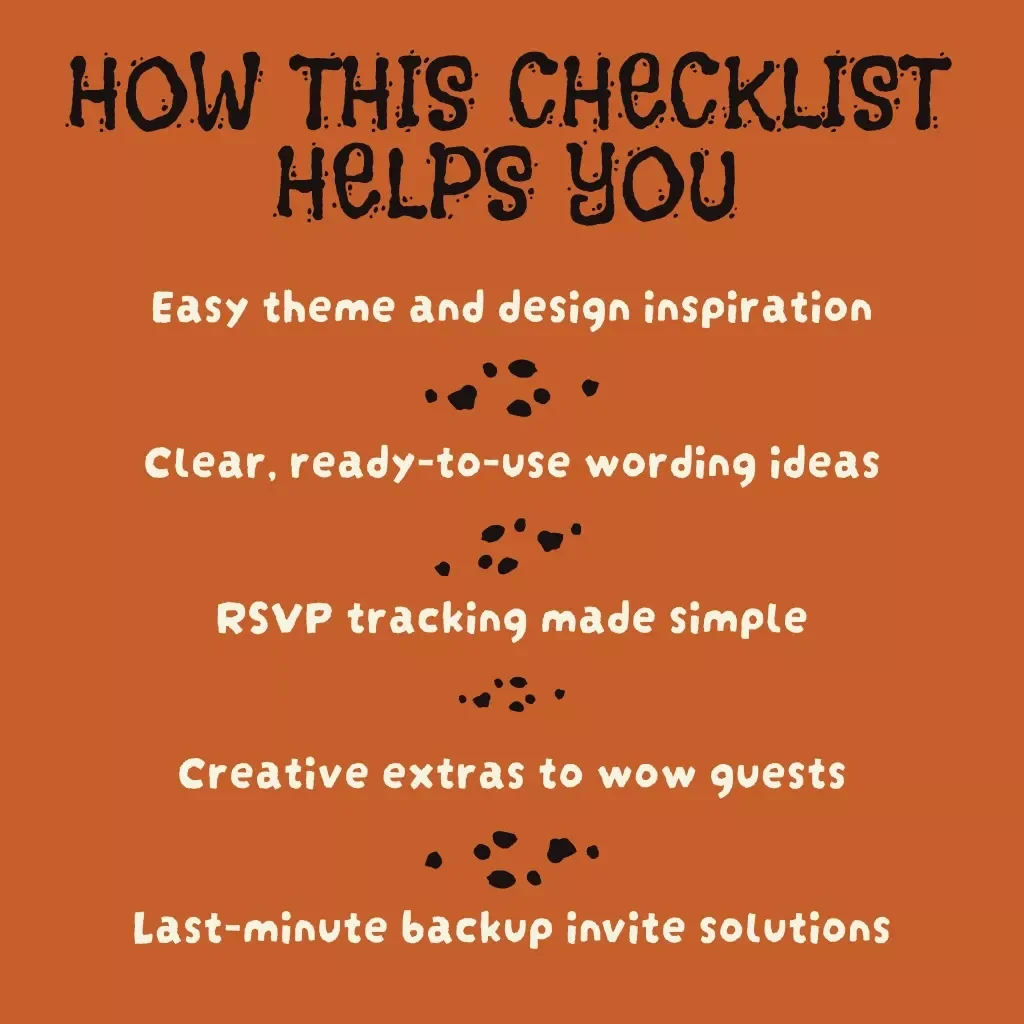 HOW THIS CHECKLIST HELPS YOU

Easy theme and design inspiration

Clear, ready-to-use wording ideas

RSVP tracking made simple

Creative extras to wow guests

Last-minute backup invite solutions